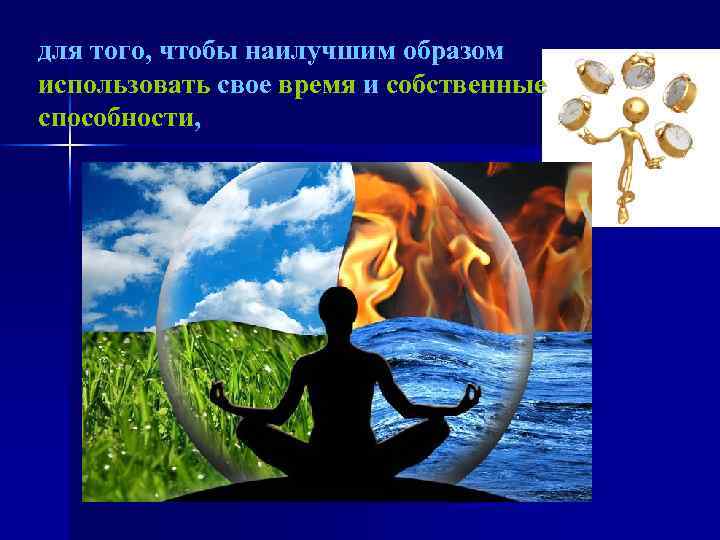 для того, чтобы наилучшим образом использовать свое время и собственные способности,